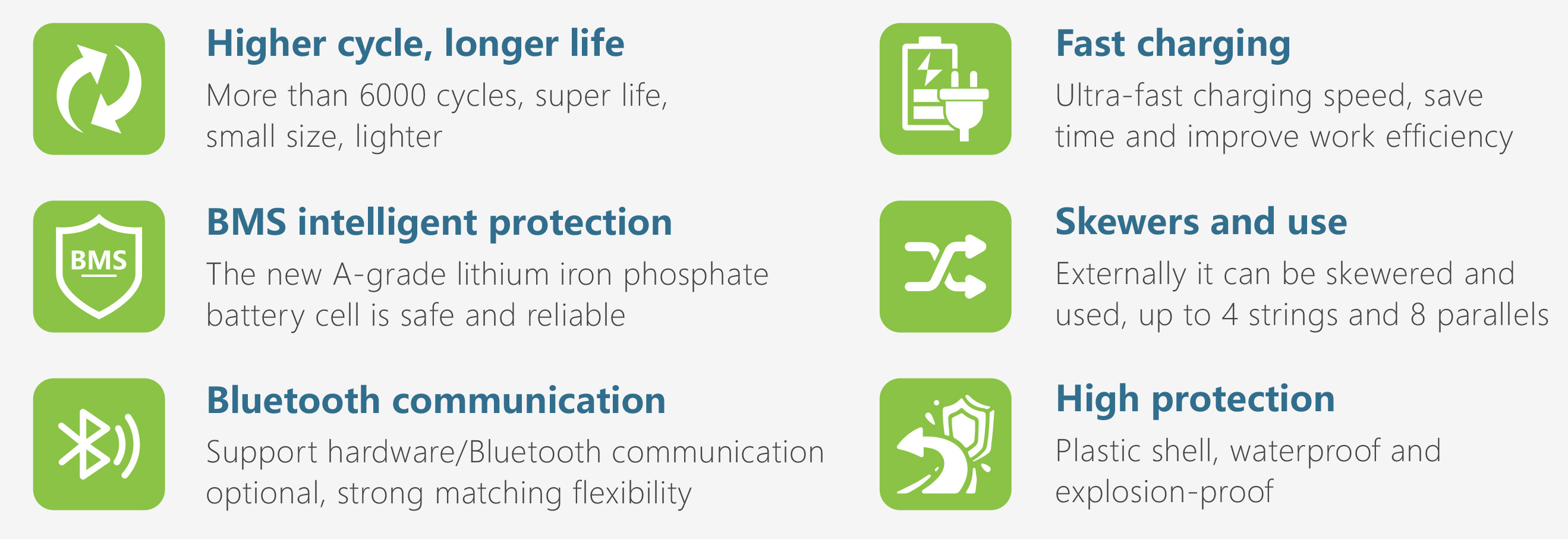 Higher cycle, longer life

More than 6000 cycles, super life, small size, lighter

BMS

BMS intelligent protection

The new A-grade lithium iron phosphate battery cell is safe and reliable

Bluetooth communication

Support hardware/Bluetooth communication optional, strong matching flexibility

Fast charging

Ultra-fast charging speed, save time and improve work efficiency

Skewers and use

Externally it can be skewered and used, up to 4 strings and 8 parallels

High protection

Plastic shell, waterproof and explosion-proof